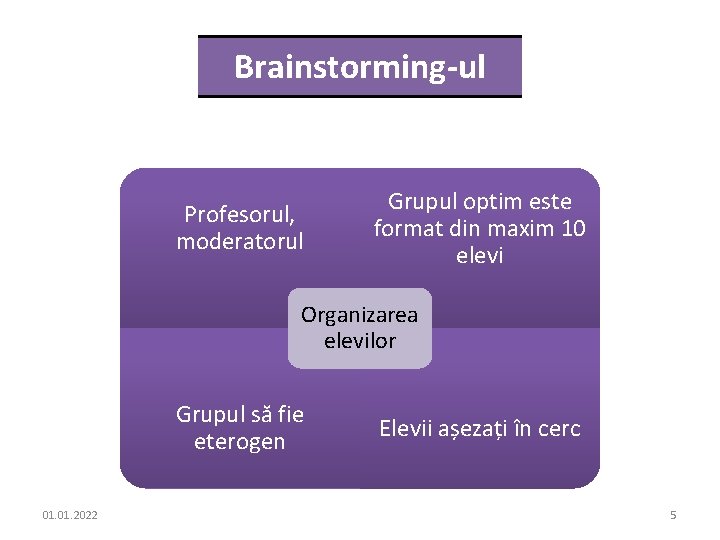 Brainstorming-ul

Profesorul, moderatorul

Grupul optim este format din maxim 10 elevi

Organizarea elevilor

Grupul să fie eterogen

Elevii așezați în cerc

01.01.2022

5